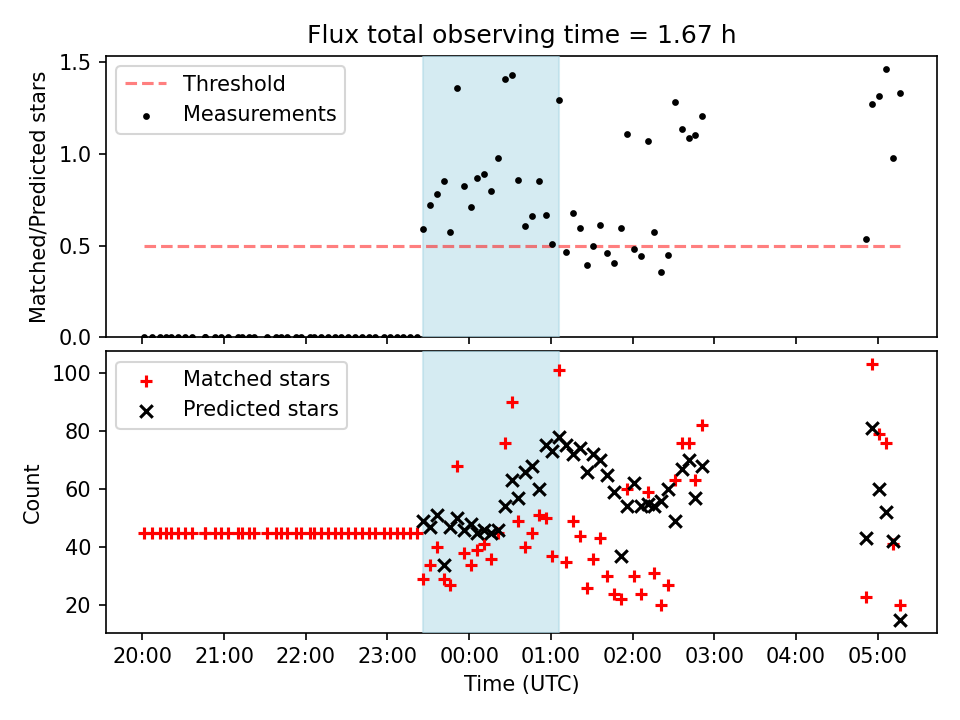 Flux total observing time = 1.67 h

Threshold
Measurements

Matched/Predicted stars

1.5
1.0
0.5
0.0

Matched stars
Predicted stars

Count

100
80
60
40
20

20:00
21:00
22:00
23:00
00:00
01:00
02:00
03:00
04:00
05:00

Time (UTC)